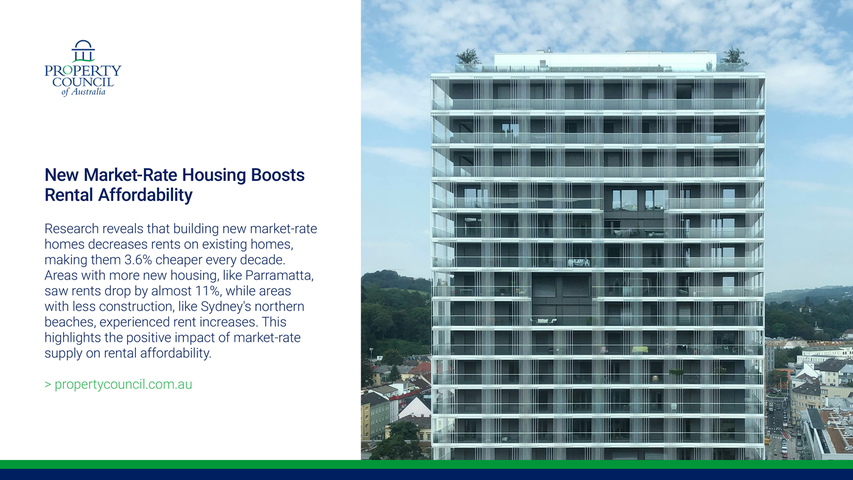 PROPERTY COUNCIL of Australia

New Market-Rate Housing Boosts Rental Affordability

Research reveals that building new market-rate homes decreases rents on existing homes, making them 3.6% cheaper every decade. Areas with more new housing, like Parramatta, saw rents drop by almost 11%, while areas with less construction, like Sydney's northern beaches, experienced rent increases. This highlights the positive impact of market-rate supply on rental affordability.

> propertycouncil.com.au